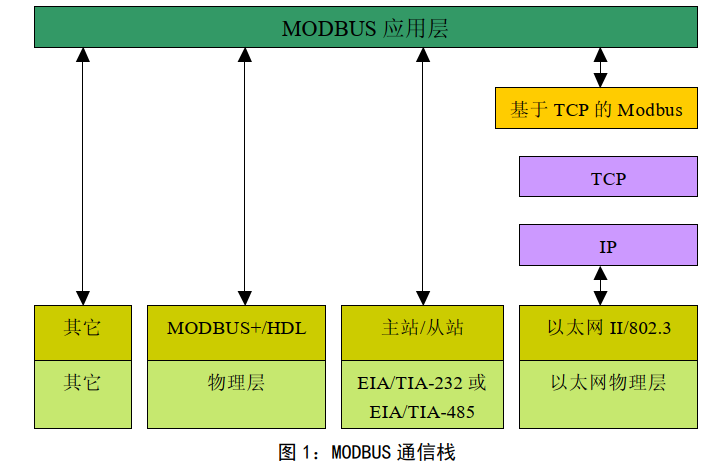 MODBUS 应用层

基于 TCP 的 Modbus

TCP

IP

其它

其它

MODBUS+/HDL

物理层

主站/从站

EIA/TIA-232 或 EIA/TIA-485

以太网 II/802.3

以太网物理层

图 1：MODBUS 通信栈